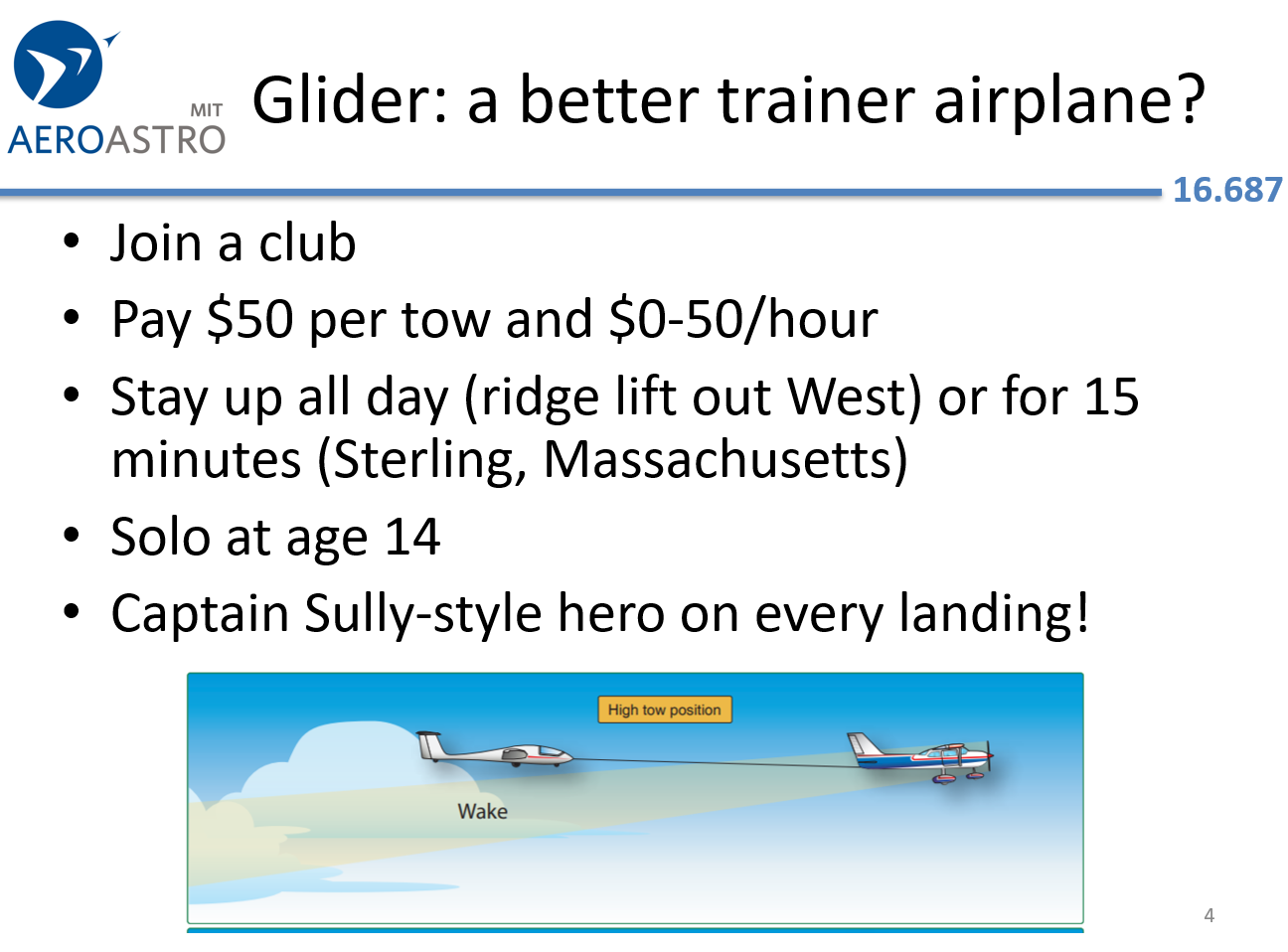 MIT
AEROASTRO

Glider: a better trainer airplane?

16.687

• Join a club
• Pay \$50 per tow and \$0-50/hour
• Stay up all day (ridge lift out West) or for 15 minutes (Sterling, Massachusetts)
• Solo at age 14
• Captain Sully-style hero on every landing!

High tow position

Wake

4